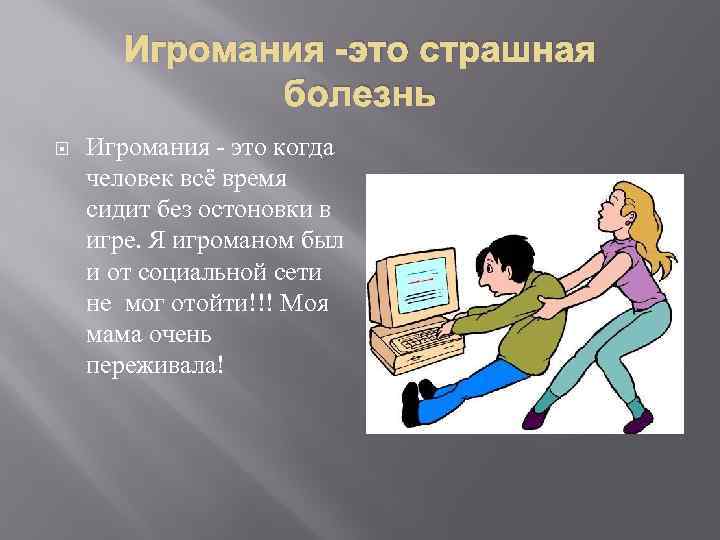 Игромания -это страшная болезнь

Игромания - это когда человек всё время сидит без остоновки в игре. Я игроманом был и от социальной сети не мог отойти!!! Моя мама очень переживала!